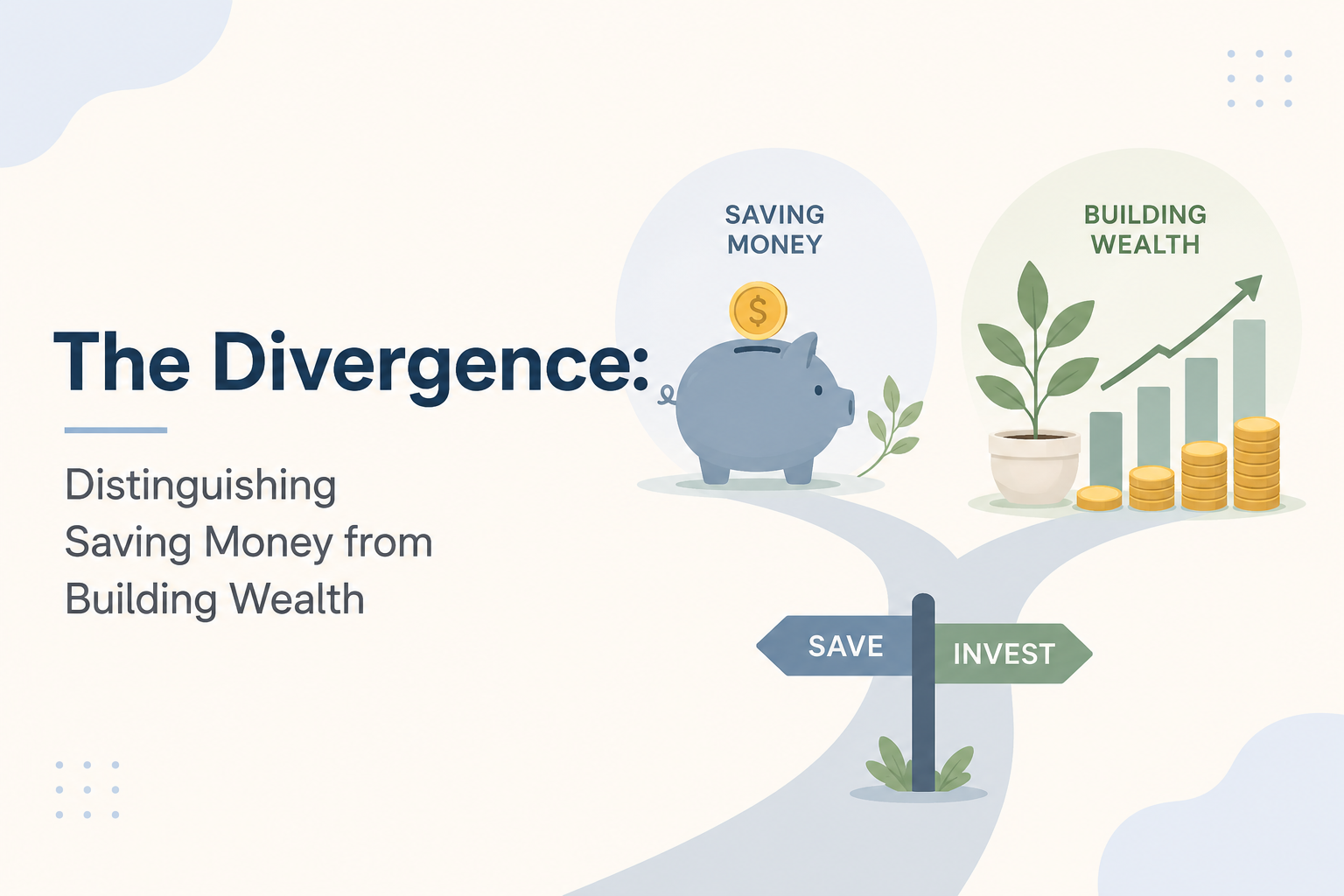 The Divergence:

Distinguishing Saving Money from Building Wealth

SAVING MONEY

$

BUILDING WEALTH

SAVE

INVEST